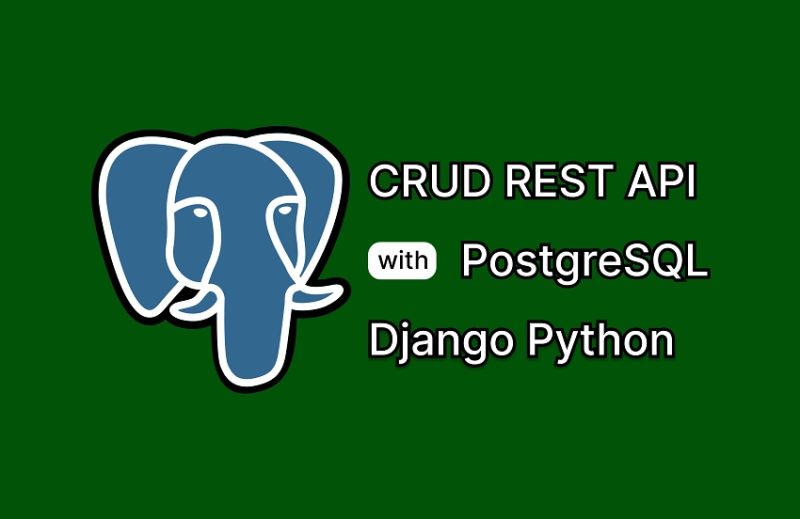 CRUD REST API

with PostgreSQL

Django Python